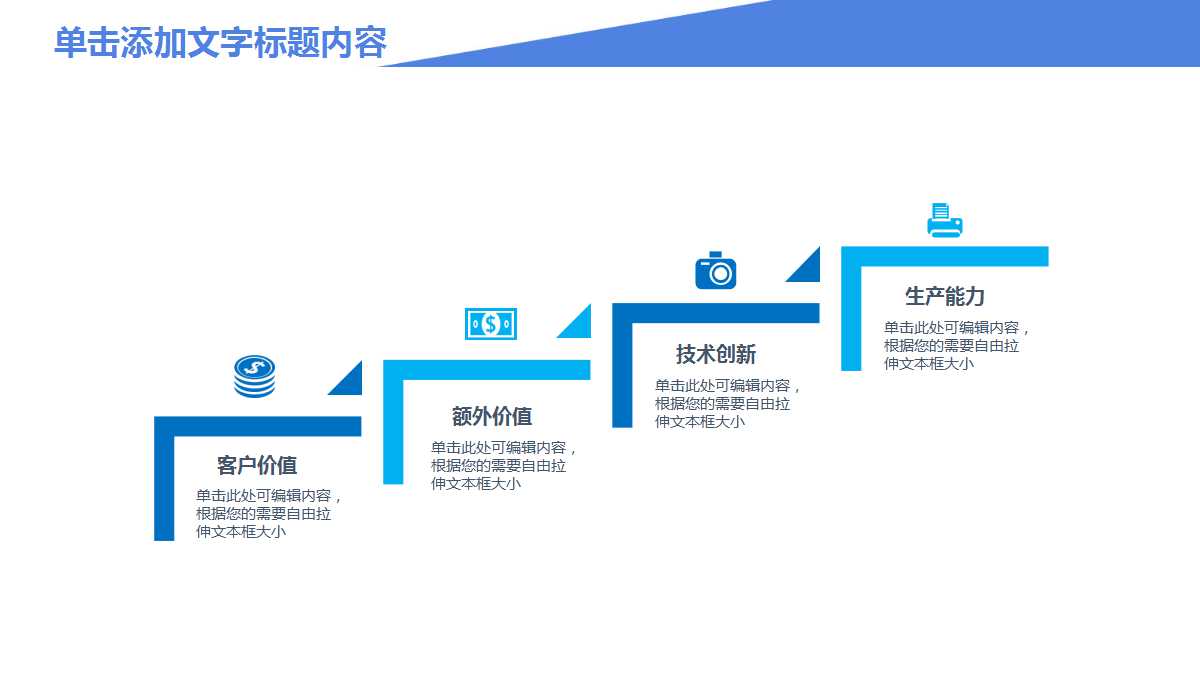 单击添加文字标题内容

客户价值

单击此处可编辑内容，根据您的需要自由拉伸文本框大小

额外价值

单击此处可编辑内容，根据您的需要自由拉伸文本框大小

技术创新

单击此处可编辑内容，根据您的需要自由拉伸文本框大小

生产能力

单击此处可编辑内容，根据您的需要自由拉伸文本框大小